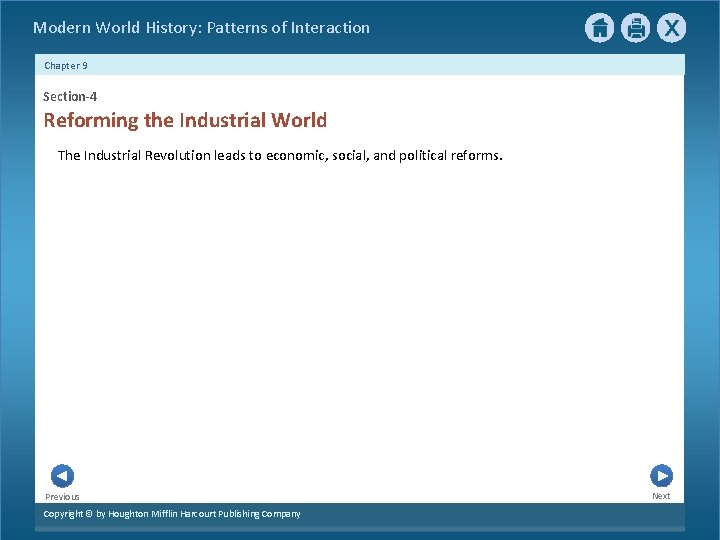 Modern World History: Patterns of Interaction

X

Chapter 9

Section-4

Reforming the Industrial World

The Industrial Revolution leads to economic, social, and political reforms.

Previous

Next

Copyright © by Houghton Mifflin Harcourt Publishing Company